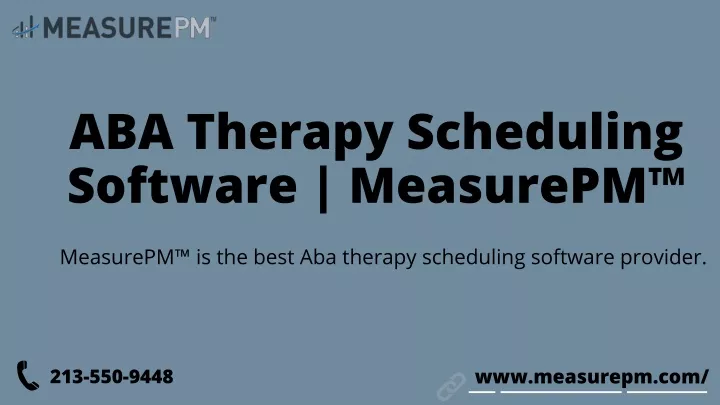 MEASUREPM™

ABA Therapy Scheduling Software | MeasurePM™

MeasurePM™ is the best Aba therapy scheduling software provider.

213-550-9448

www.measurepm.com/